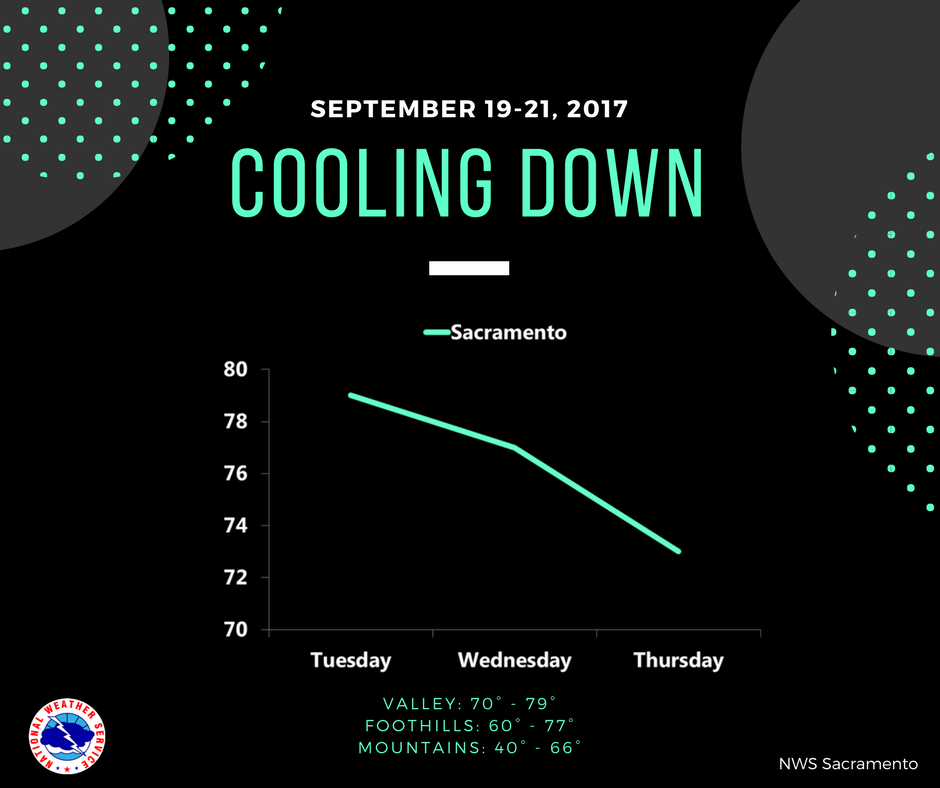 SEPTEMBER 19-21, 2017

COOLING DOWN

Sacramento

80
78
76
74
72
70

Tuesday
Wednesday
Thursday

VALLEY: 70° - 79°
FOOTHILLS: 60° - 77°
MOUNTAINS: 40° - 66°

NATIONAL WEATHER SERVICE

NWS Sacramento